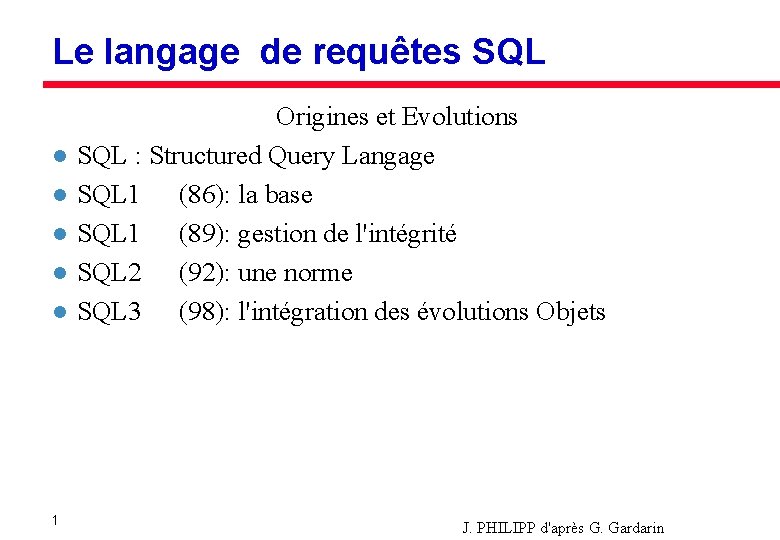 Le langage de requêtes SQL

Origines et Evolutions

- SQL : Structured Query Langage
- SQL1 (86): la base
- SQL1 (89): gestion de l'intégrité
- SQL2 (92): une norme
- SQL3 (98): l'intégration des évolutions Objets

1

J. PHILIPP d'après G. Gardarin